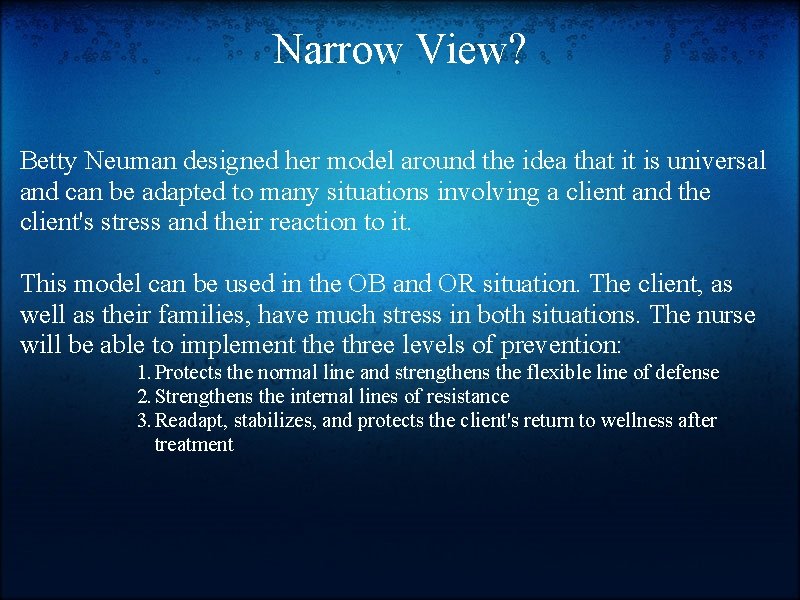 Narrow View?

Betty Neuman designed her model around the idea that it is universal and can be adapted to many situations involving a client and the client's stress and their reaction to it.

This model can be used in the OB and OR situation. The client, as well as their families, have much stress in both situations. The nurse will be able to implement the three levels of prevention:

1. Protects the normal line and strengthens the flexible line of defense
2. Strengthens the internal lines of resistance
3. Readapt, stabilizes, and protects the client's return to wellness after treatment